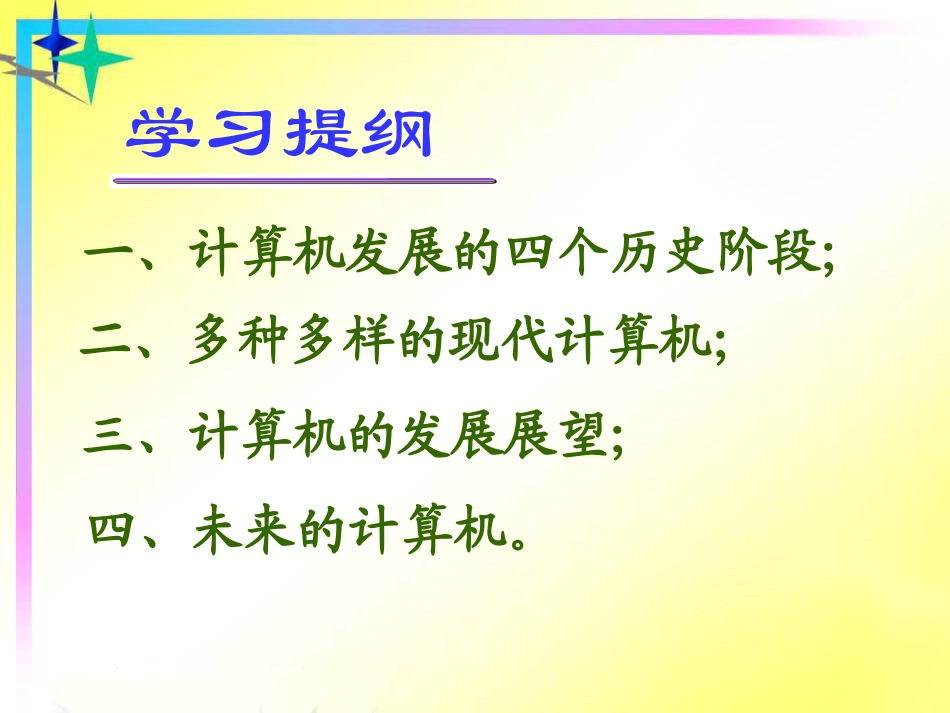 学习提纲

一、计算机发展的四个历史阶段;

二、多种多样的现代计算机;

三、计算机的发展展望;

四、未来的计算机。